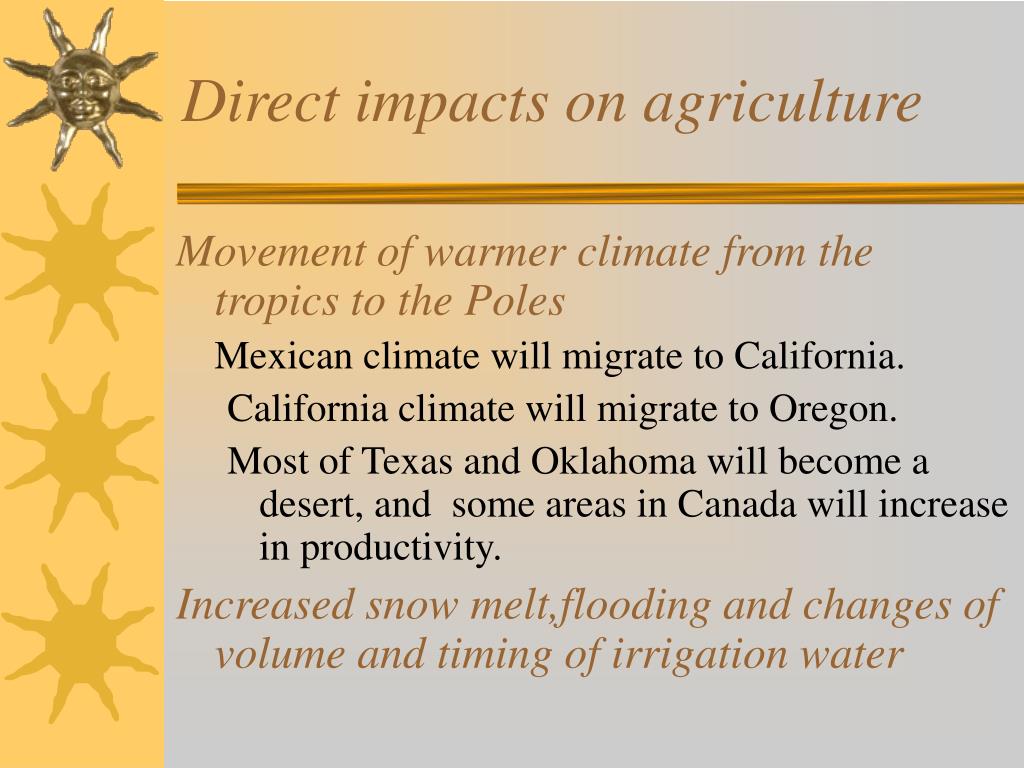 Direct impacts on agriculture

Movement of warmer climate from the tropics to the Poles

Mexican climate will migrate to California.

California climate will migrate to Oregon.

Most of Texas and Oklahoma will become a desert, and some areas in Canada will increase in productivity.

Increased snow melt,flooding and changes of volume and timing of irrigation water